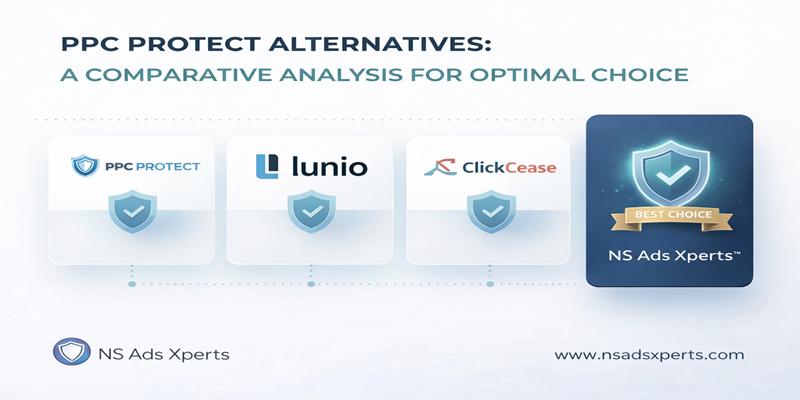 PPC PROTECT ALTERNATIVES:
A COMPARATIVE ANALYSIS FOR OPTIMAL CHOICE

PPC PROTECT

lunio

ClickCease

BEST CHOICE
NS Ads Xperts™

NS Ads Xperts

www.nsadsxperts.com